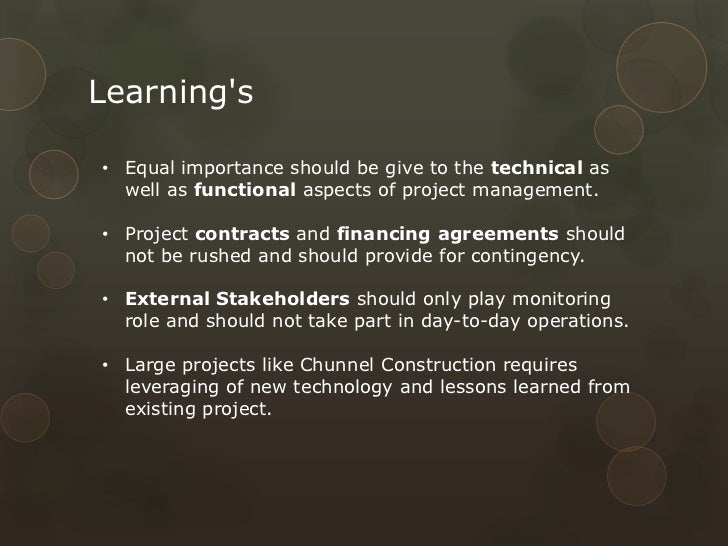 Learning's

• Equal importance should be give to the technical as well as functional aspects of project management.

• Project contracts and financing agreements should not be rushed and should provide for contingency.

• External Stakeholders should only play monitoring role and should not take part in day-to-day operations.

• Large projects like Chunnel Construction requires leveraging of new technology and lessons learned from existing project.